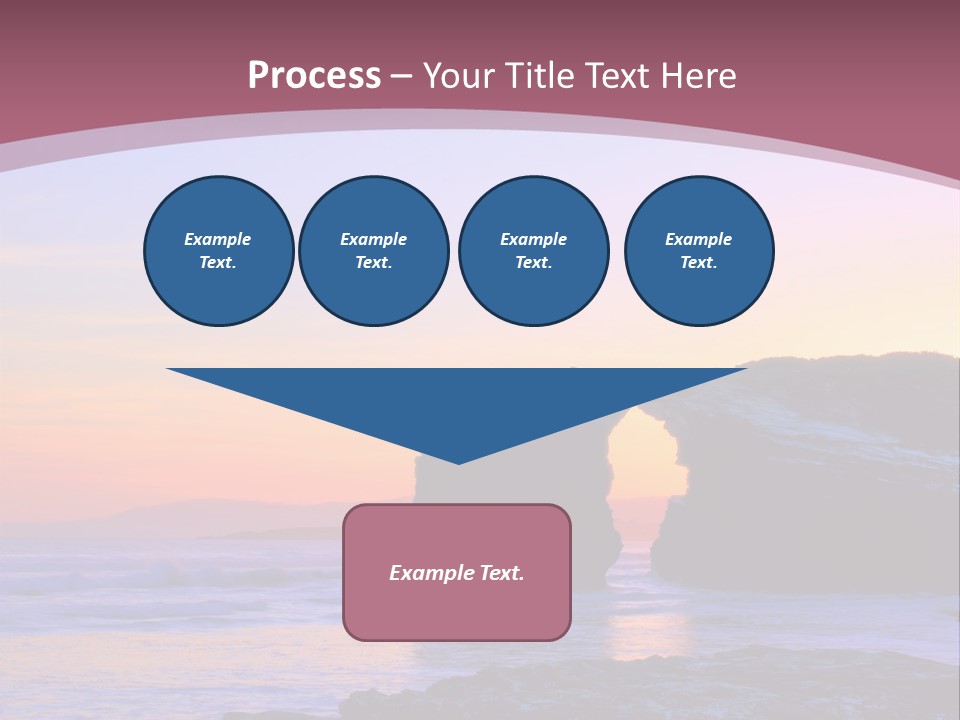 Process – Your Title Text Here

Example Text.

Example Text.

Example Text.

Example Text.

Example Text.